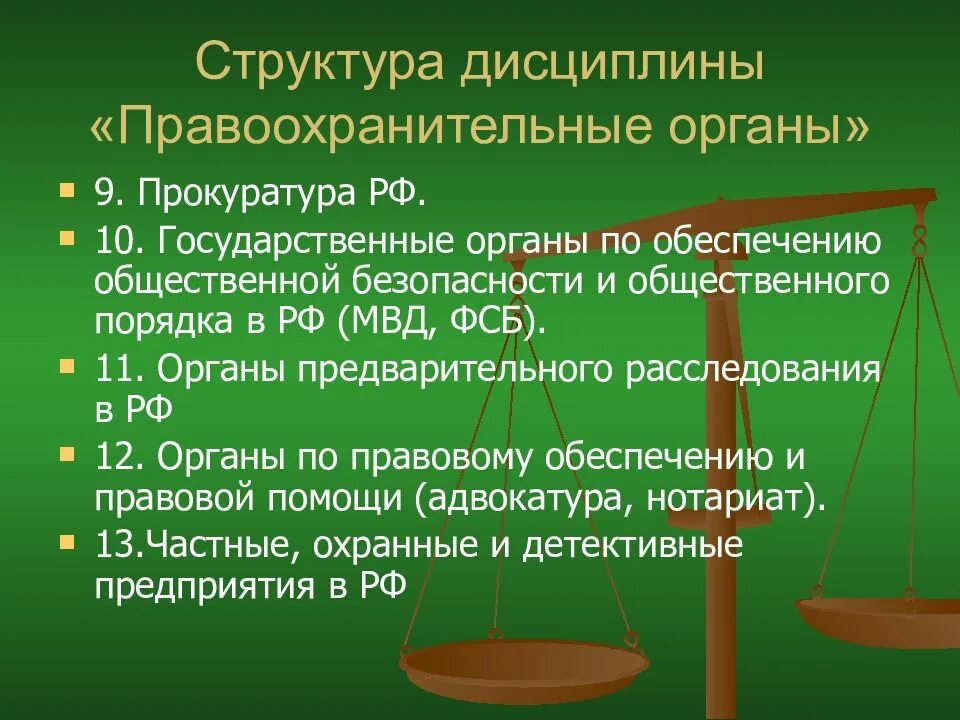 Структура дисциплины «Правоохранительные органы»

9. Прокуратура РФ.

10. Государственные органы по обеспечению общественной безопасности и общественного порядка в РФ (МВД, ФСБ).

11. Органы предварительного расследования в РФ

12. Органы по правовому обеспечению и правовой помощи (адвокатура, нотариат).

13.Частные, охранные и детективные предприятия в РФ